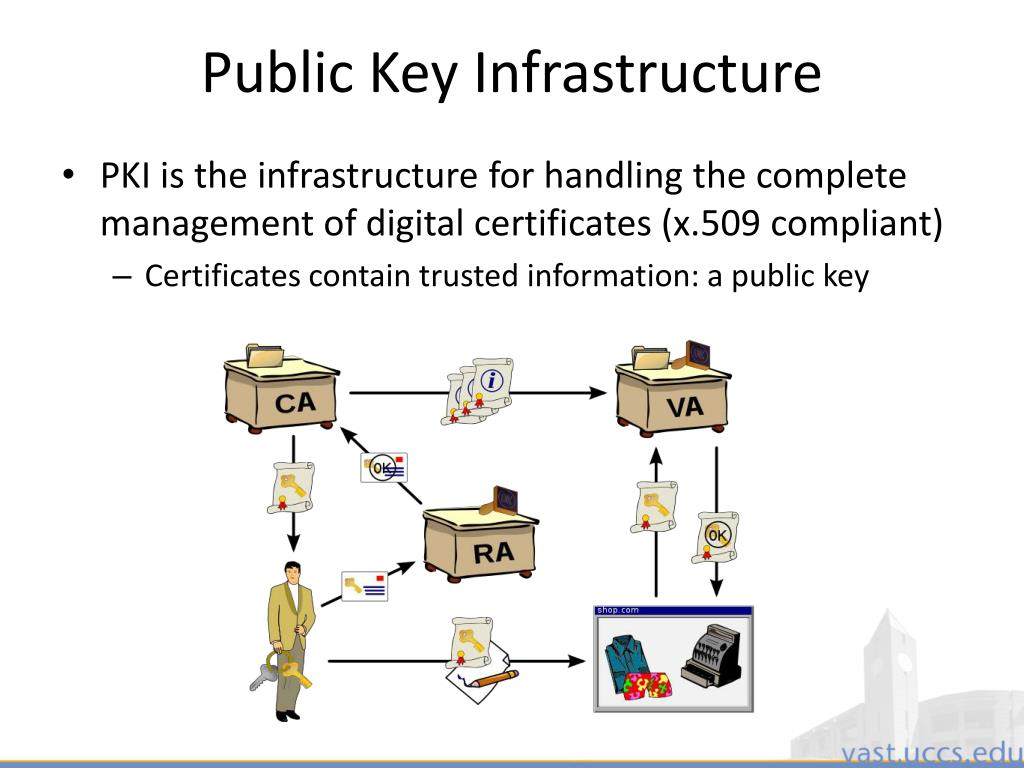 Public Key Infrastructure

• PKI is the infrastructure for handling the complete management of digital certificates (x.509 compliant)
– Certificates contain trusted information: a public key

CA

VA

OK

RA

OK

shop.com

yast.uccs.edu